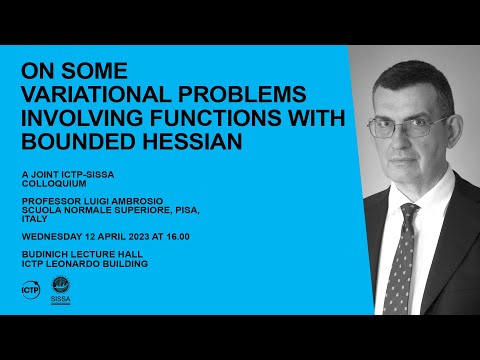 ON SOME VARIATIONAL PROBLEMS INVOLVING FUNCTIONS WITH BOUNDED HESSIAN

A JOINT ICTP-SISSA COLLOQUIUM

PROFESSOR LUIGI AMBROSIO
SCUOLA NORMALE SUPERIORE, PISA, ITALY

WEDNESDAY 12 APRIL 2023 AT 16.00

BUDINICH LECTURE HALL
ICTP LEONARDO BUILDING

ICTP

SISSA